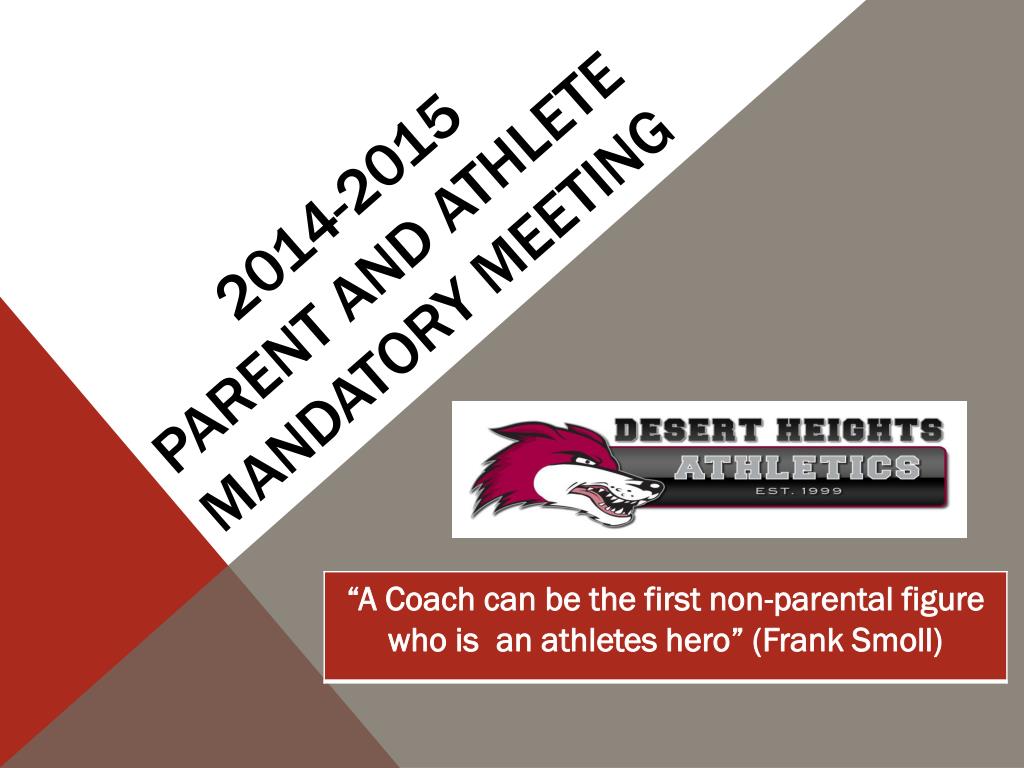 2014-2015
PARENT AND ATHLETE MANDATORY MEETING

DESERT HEIGHTS
ATHLETICS
EST. 1999

“A Coach can be the first non-parental figure who is an athletes hero” (Frank Smoll)